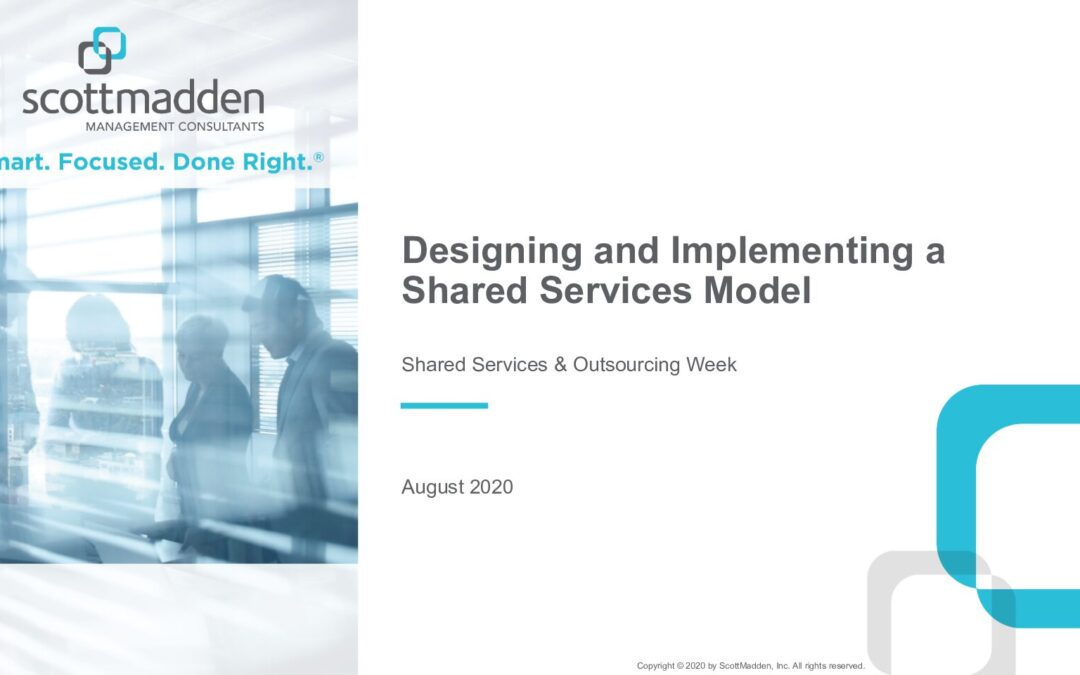 scottmadden
MANAGEMENT CONSULTANTS
mart. Focused. Done Right.®

Designing and Implementing a Shared Services Model

Shared Services & Outsourcing Week

August 2020

Copyright © 2020 by ScottMadden, Inc. All rights reserved.